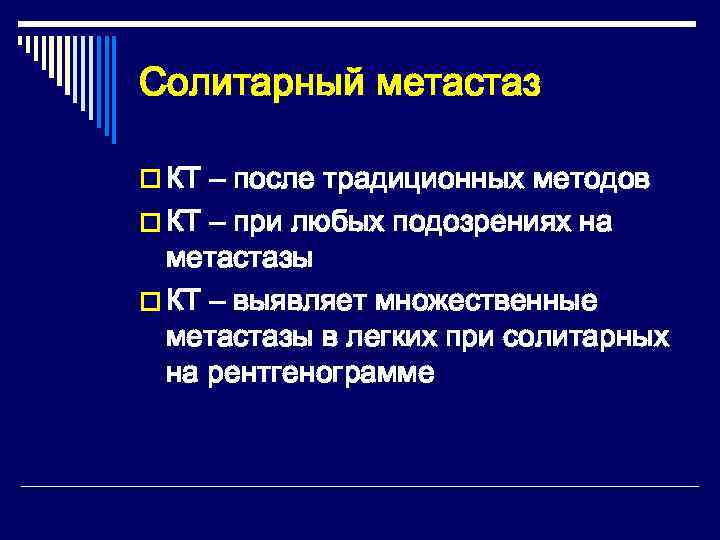 Солитарный метастаз

КТ – после традиционных методов

КТ – при любых подозрениях на метастазы

КТ – выявляет множественные метастазы в легких при солитарных на рентгенограмме